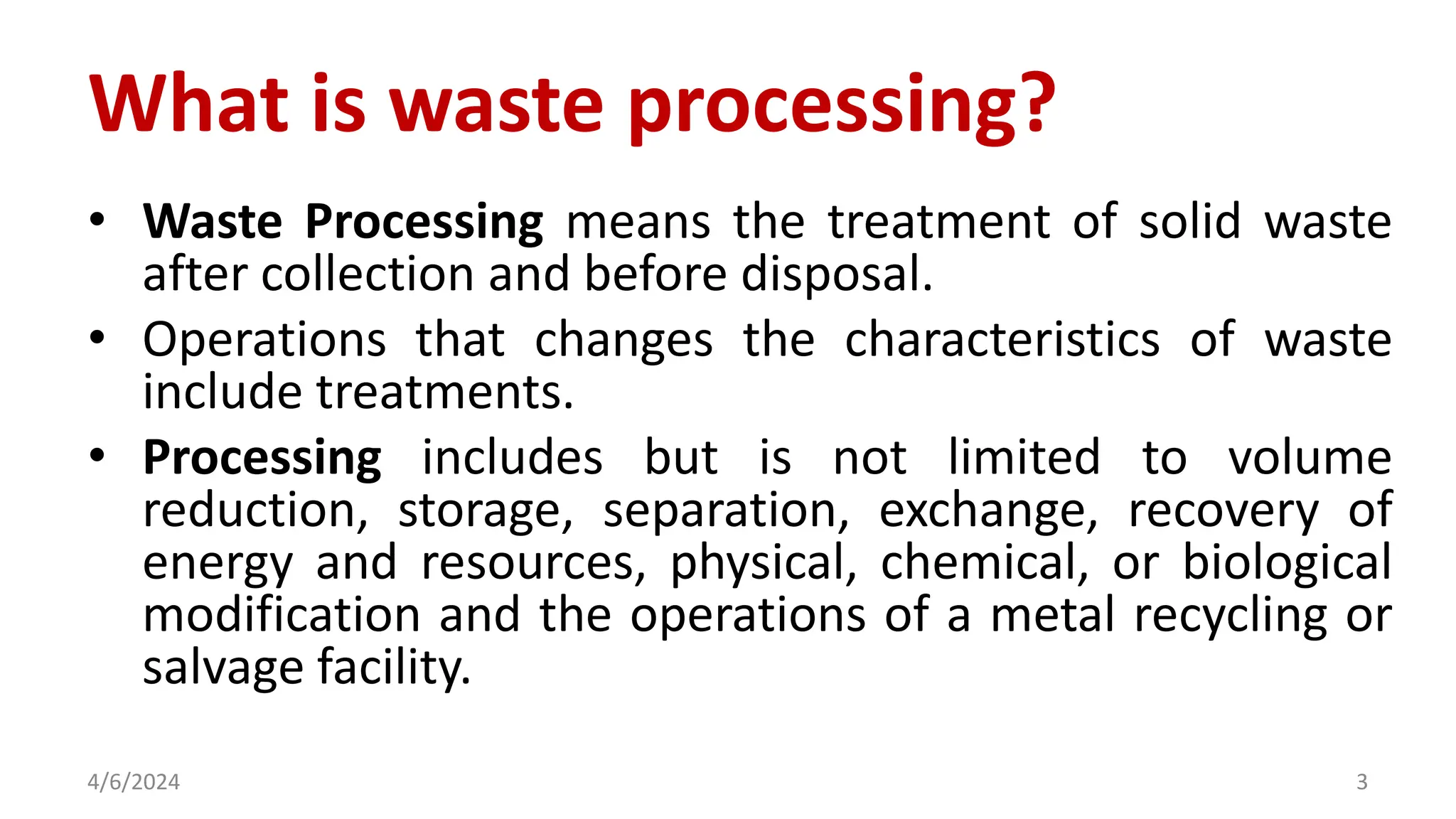 What is waste processing?

• Waste Processing means the treatment of solid waste after collection and before disposal.

• Operations that changes the characteristics of waste include treatments.

• Processing includes but is not limited to volume reduction, storage, separation, exchange, recovery of energy and resources, physical, chemical, or biological modification and the operations of a metal recycling or salvage facility.

4/6/2024

3